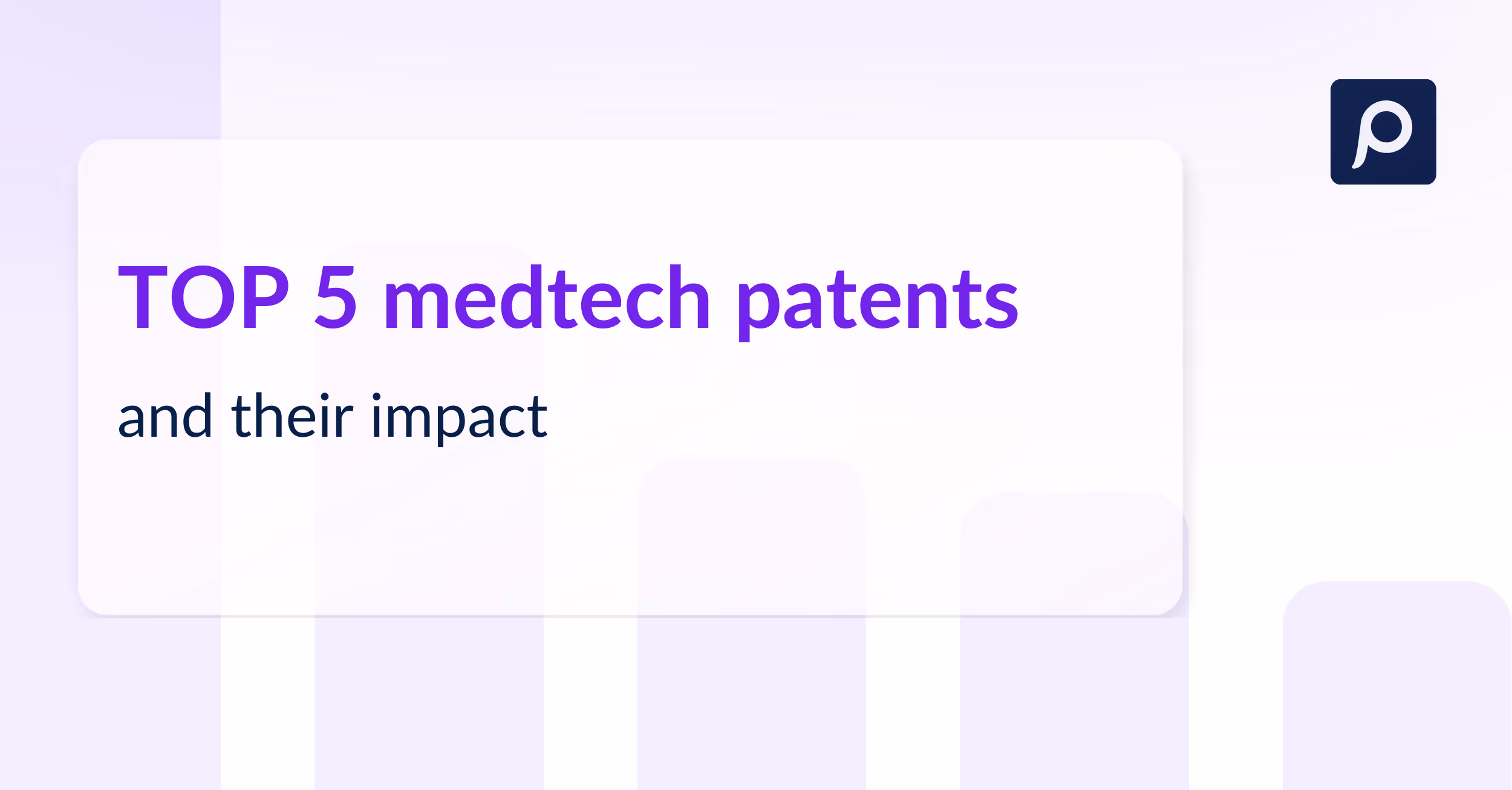 TOP 5 medtech patents

and their impact